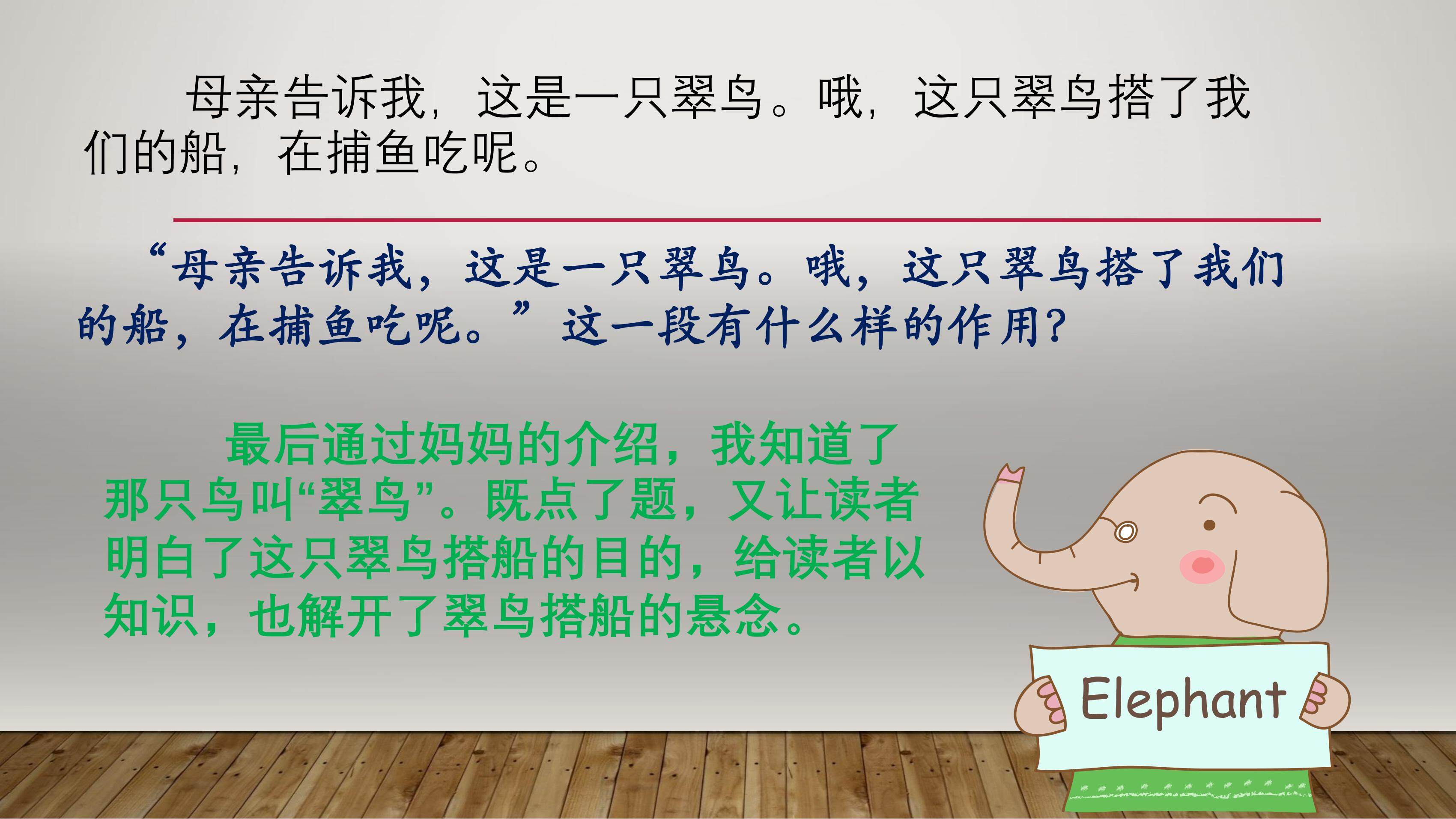 母亲告诉我，这是一只翠鸟。哦，这只翠鸟搭了我们的船，在捕鱼吃呢。

“母亲告诉我，这是一只翠鸟。哦，这只翠鸟搭了我们的船，在捕鱼吃呢。”这一段有什么样的作用?

最后通过妈妈的介绍，我知道了那只鸟叫“翠鸟”。既点了题，又让读者明白了这只翠鸟搭船的目的，给读者以知识，也解开了翠鸟搭船的悬念。

Elephant